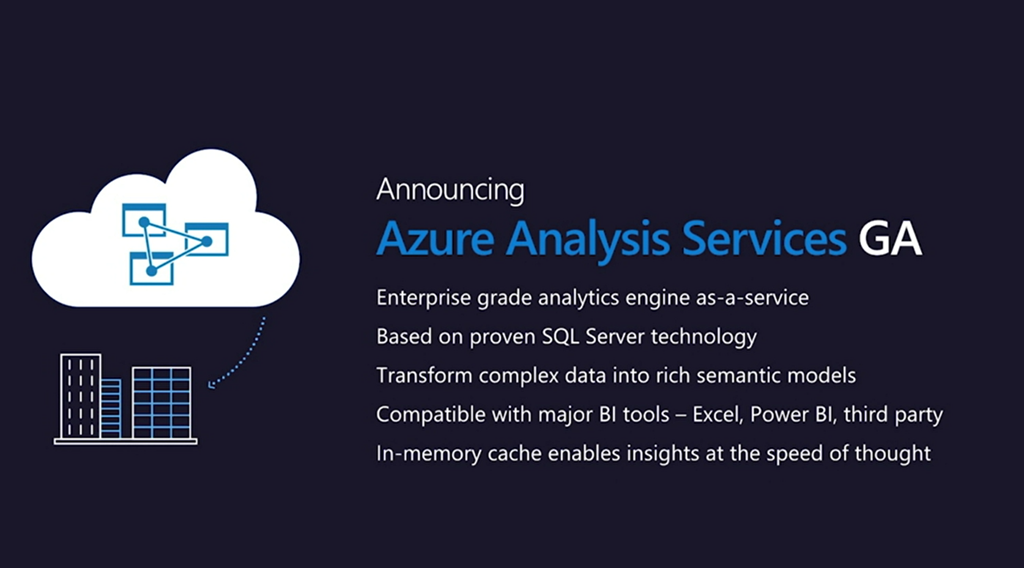 Announcing
Azure Analysis Services GA

Enterprise grade analytics engine as-a-service

Based on proven SQL Server technology

Transform complex data into rich semantic models

Compatible with major BI tools – Excel, Power BI, third party

In-memory cache enables insights at the speed of thought